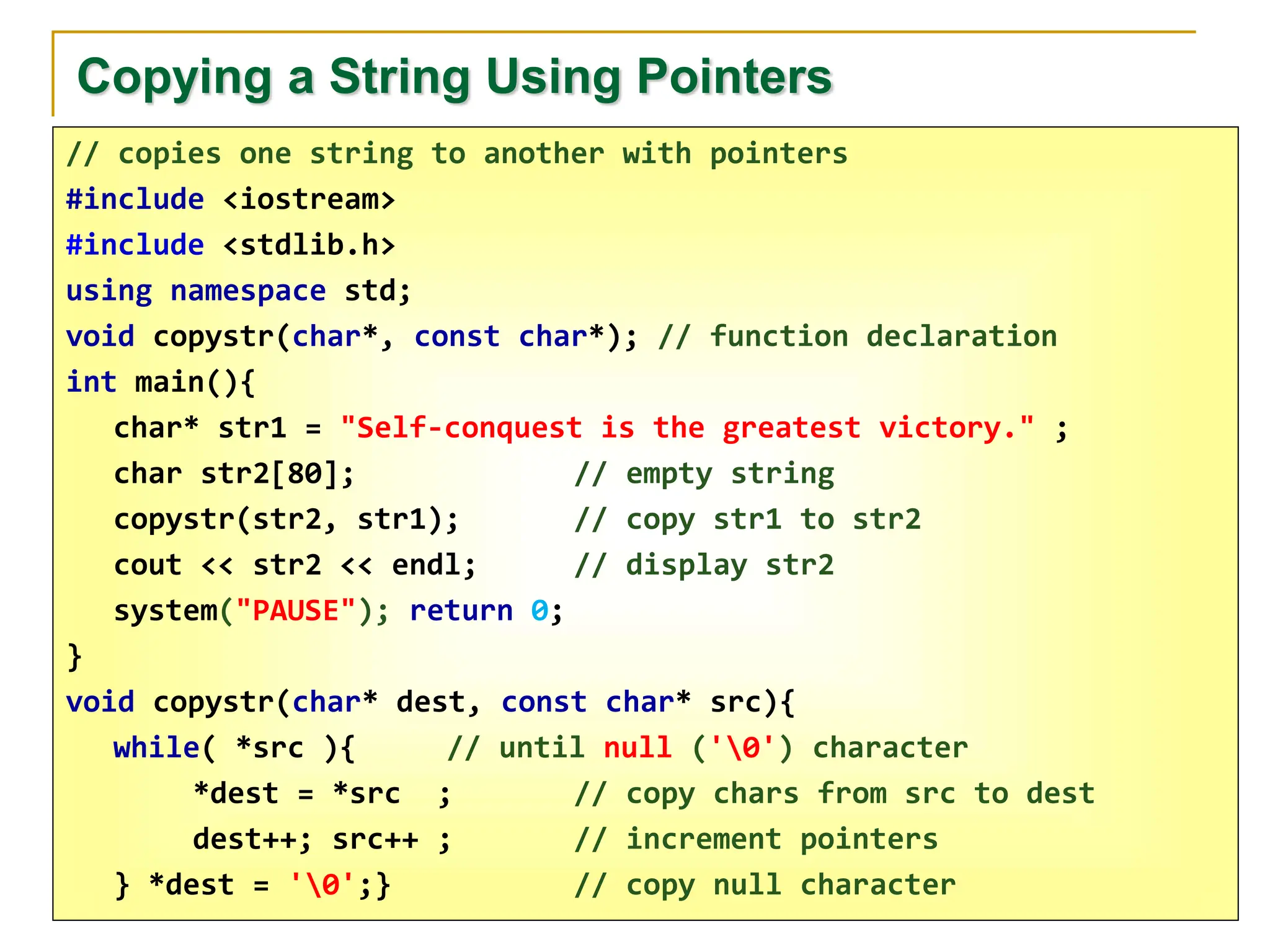 Copying a String Using Pointers

// copies one string to another with pointers
#include <iostream>
#include <stdlib.h>
using namespace std;
void copystr(char*, const char*); // function declaration
int main(){
   char* str1 = "Self-conquest is the greatest victory." ;
   char str2[80];              // empty string
   copystr(str2, str1);        // copy str1 to str2
   cout << str2 << endl;       // display str2
   system("PAUSE"); return 0;
}
void copystr(char* dest, const char* src){
   while( *src ){      // until null ('\0') character
       *dest = *src  ;         // copy chars from src to dest
       dest++; src++ ;         // increment pointers
   } *dest = '\0';}            // copy null character